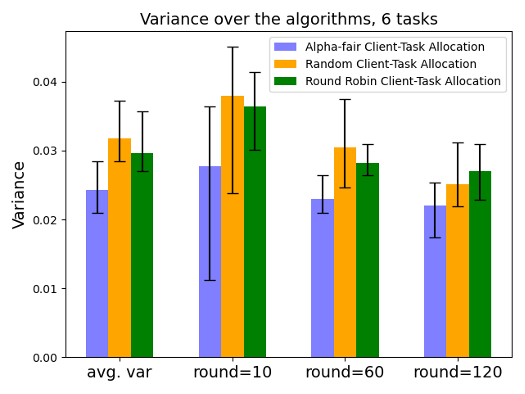 Variance over the algorithms, 6 tasks

Alpha-fair Client-Task Allocation
Random Client-Task Allocation
Round Robin Client-Task Allocation

Variance

0.04
0.03
0.02
0.01
0.00

avg. var
round=10
round=60
round=120